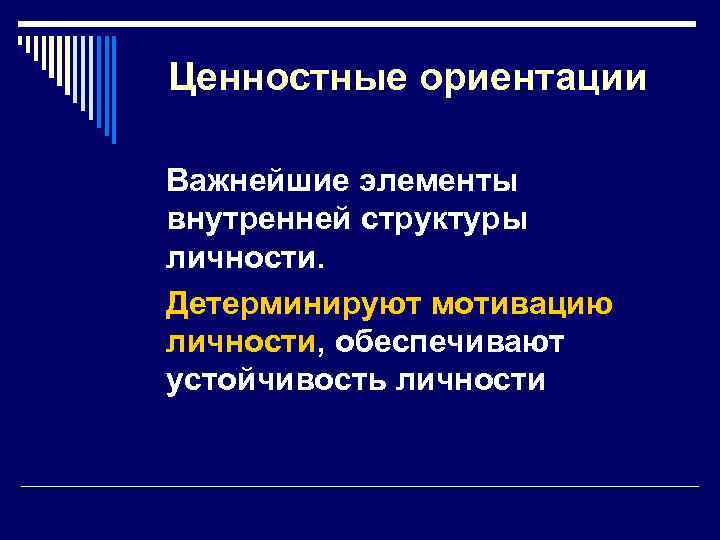 Ценностные ориентации

Важнейшие элементы внутренней структуры личности.

Детерминируют мотивацию личности, обеспечивают устойчивость личности